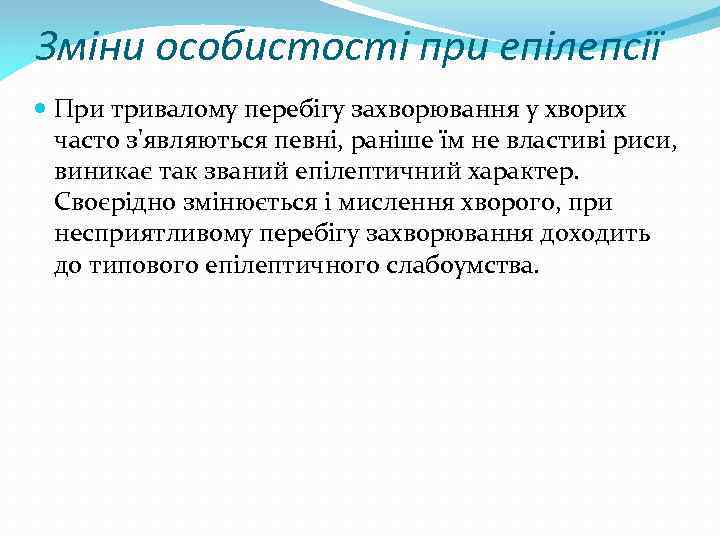 Зміни особистості при епілепсії

При тривалому перебігу захворювання у хворих часто з'являються певні, раніше їм не властиві риси, виникає так званий епілептичний характер. Своєрідно змінюється і мислення хворого, при несприятливому перебігу захворювання доходить до типового епілептичного слабоумства.